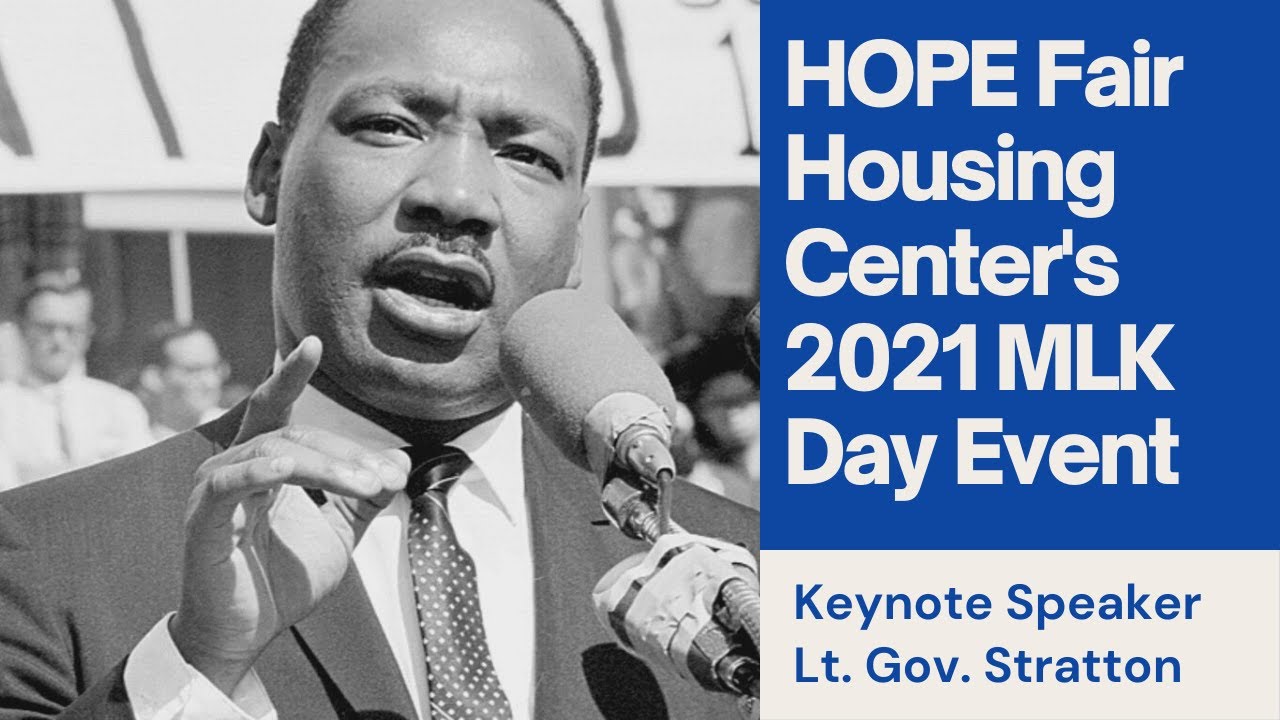 HOPE Fair Housing Center's 2021 MLK Day Event

Keynote Speaker
Lt. Gov. Stratton